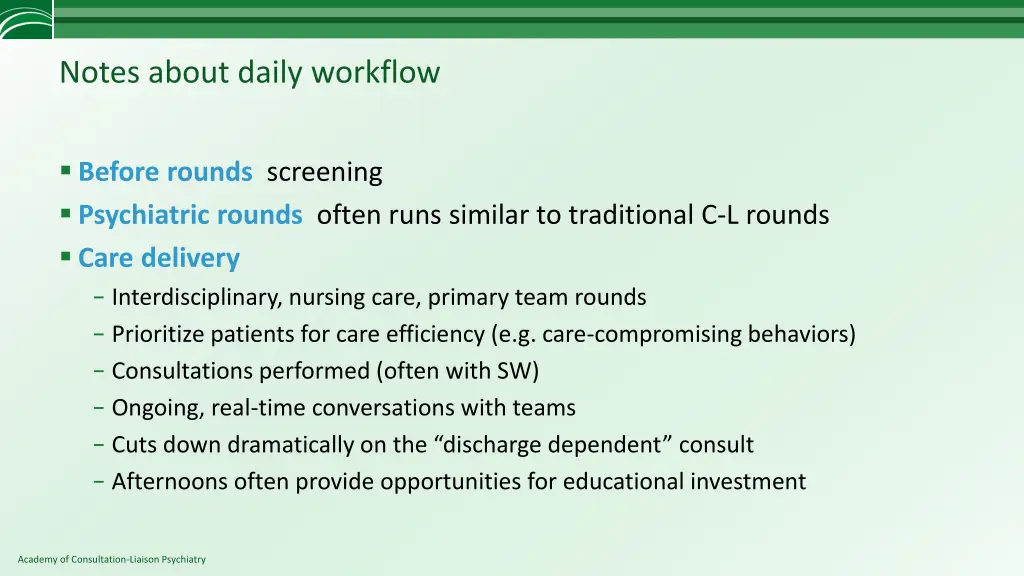 Notes about daily workflow

▪ Before rounds screening
▪ Psychiatric rounds often runs similar to traditional C-L rounds
▪ Care delivery
− Interdisciplinary, nursing care, primary team rounds
− Prioritize patients for care efficiency (e.g. care-compromising behaviors)
− Consultations performed (often with SW)
− Ongoing, real-time conversations with teams
− Cuts down dramatically on the “discharge dependent” consult
− Afternoons often provide opportunities for educational investment

Academy of Consultation-Liaison Psychiatry